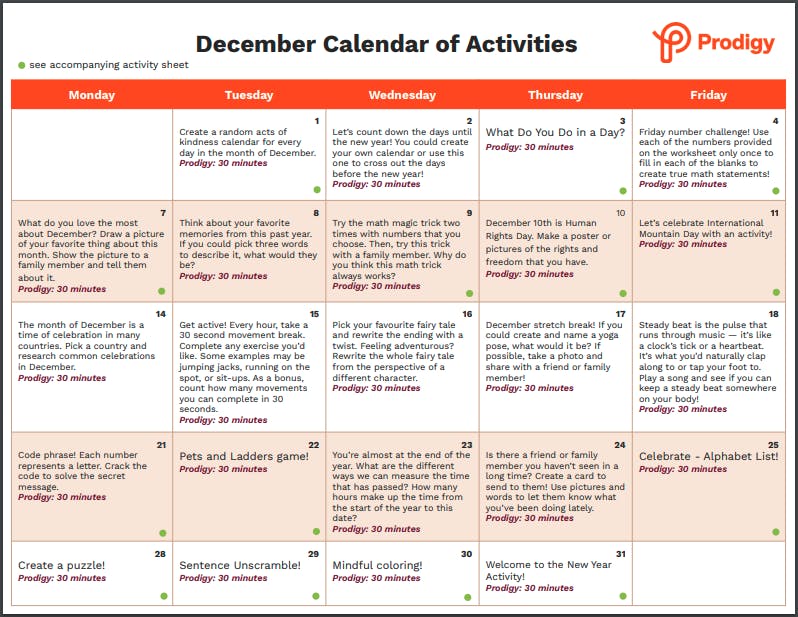 December Calendar of Activities

Prodigy

see accompanying activity sheet

| Monday | Tuesday | Wednesday | Thursday | Friday |
|---|---|---|---|---|
| | 1 Create a random acts of kindness calendar for every day in the month of December. Prodigy: 30 minutes | 2 Let's count down the days until the new year! You could create your own calendar or use this one to cross out the days before the new year! Prodigy: 30 minutes | 3 What Do You Do in a Day? Prodigy: 30 minutes | 4 Friday number challenge! Use each of the numbers provided on the worksheet only once to fill in each of the blanks to create true math statements! Prodigy: 30 minutes |
| 7 What do you love the most about December? Draw a picture of your favorite thing about this month. Show the picture to a family member and tell them about it. Prodigy: 30 minutes | 8 Think about your favorite memories from this past year. If you could pick three words to describe it, what would they be? Prodigy: 30 minutes | 9 Try the math magic trick two times with numbers that you choose. Then, try this trick with a family member. Why do you think this math trick always works? Prodigy: 30 minutes | 10 December 10th is Human Rights Day. Make a poster or pictures of the rights and freedom that you have. Prodigy: 30 minutes | 11 Let's celebrate International Mountain Day with an activity! Prodigy: 30 minutes |
| 14 The month of December is a time of celebration in many countries. Pick a country and research common celebrations in December. Prodigy: 30 minutes | 15 Get active! Every hour, take a 30 second movement break. Complete any exercise you'd like. Some examples may be jumping jacks, running on the spot, or sit-ups. As a bonus, count how many movements you can complete in 30 seconds. Prodigy: 30 minutes | 16 Pick your favourite fairy tale and rewrite the ending with a twist. Feeling adventurous? Rewrite the whole fairy tale from the perspective of a different character. Prodigy: 30 minutes | 17 December stretch break! If you could create and name a yoga pose, what would it be? If possible, take a photo and share with a friend or family member! Prodigy: 30 minutes | 18 Steady beat is the pulse that runs through music — it's like a clock's tick or a heartbeat. It's what you'd naturally clap along to or tap your foot to. Play a song and see if you can keep a steady beat somewhere on your body! Prodigy: 30 minutes |
| 21 Code phrase! Each number represents a letter. Crack the code to solve the secret message. Prodigy: 30 minutes | 22 Pets and Ladders game! Prodigy: 30 minutes | 23 You're almost at the end of the year. What are the different ways we can measure the time that has passed? How many hours make up the time from the start of the year to this date? Prodigy: 30 minutes | 24 Is there a friend or family member you haven't seen in a long time? Create a card to send to them! Use pictures and words to let them know what you've been doing lately. Prodigy: 30 minutes | 25 Celebrate - Alphabet List! Prodigy: 30 minutes |
| 28 Create a puzzle! Prodigy: 30 minutes | 29 Sentence Unscramble! Prodigy: 30 minutes | 30 Mindful coloring! Prodigy: 30 minutes | 31 Welcome to the New Year Activity! Prodigy: 30 minutes | |